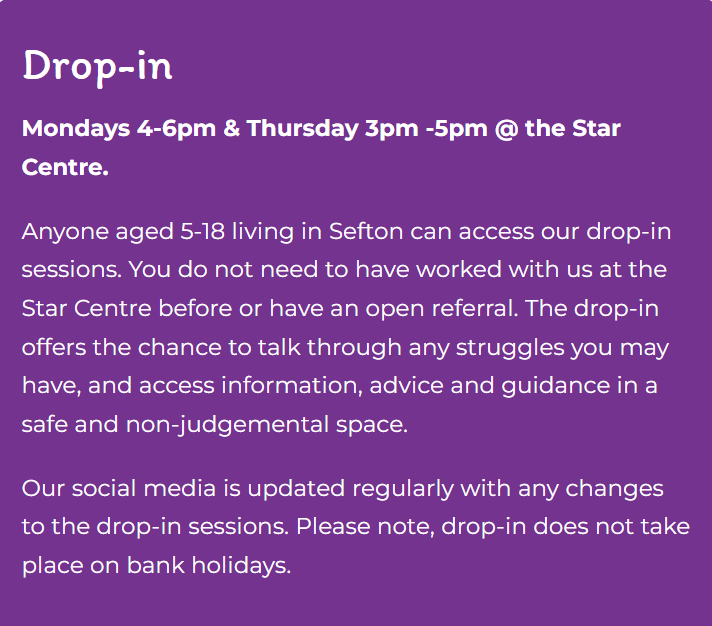 Drop-in

Mondays 4-6pm & Thursday 3pm -5pm @ the Star Centre.

Anyone aged 5-18 living in Sefton can access our drop-in sessions. You do not need to have worked with us at the Star Centre before or have an open referral. The drop-in offers the chance to talk through any struggles you may have, and access information, advice and guidance in a safe and non-judgemental space.

Our social media is updated regularly with any changes to the drop-in sessions. Please note, drop-in does not take place on bank holidays.